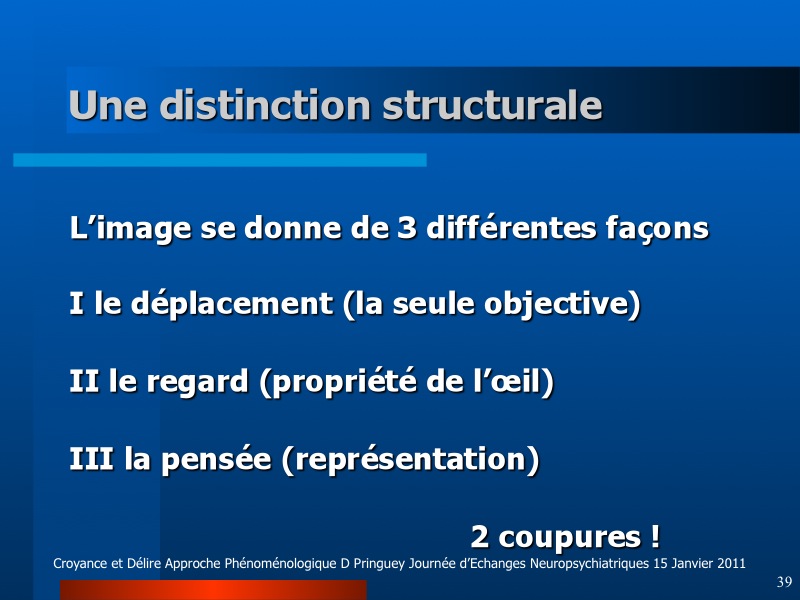 Une distinction structurale

L’image se donne de 3 différentes façons

I le déplacement (la seule objective)

II le regard (propriété de l’œil)

III la pensée (représentation)

2 coupures !

Croyance et Délire Approche Phénoménologique D Pringuey Journée d’Echanges Neuropsychiatriques 15 Janvier 2011

39